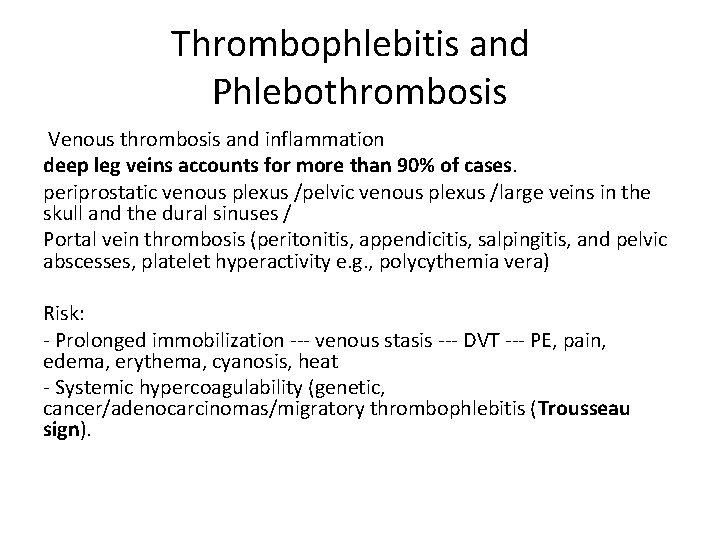 Thrombophlebitis and Phlebothrombosis

Venous thrombosis and inflammation

deep leg veins accounts for more than 90% of cases.

periprostatic venous plexus /pelvic venous plexus /large veins in the skull and the dural sinuses /

Portal vein thrombosis (peritonitis, appendicitis, salpingitis, and pelvic abscesses, platelet hyperactivity e.g., polycythemia vera)

Risk:

- Prolonged immobilization --- venous stasis --- DVT --- PE, pain, edema, erythema, cyanosis, heat

- Systemic hypercoagulability (genetic, cancer/adenocarcinomas/migratory thrombophlebitis (Trousseau sign).